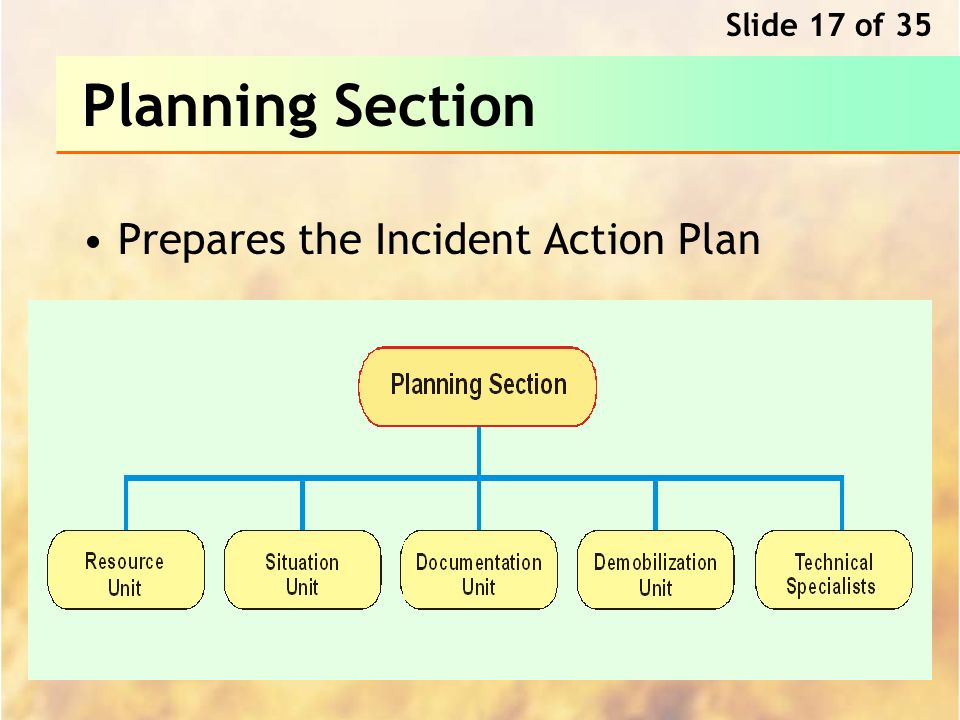 Slide 17 of 35

Planning Section

• Prepares the Incident Action Plan

Planning Section

Resource Unit

Situation Unit

Documentation Unit

Demobilization Unit

Technical Specialists